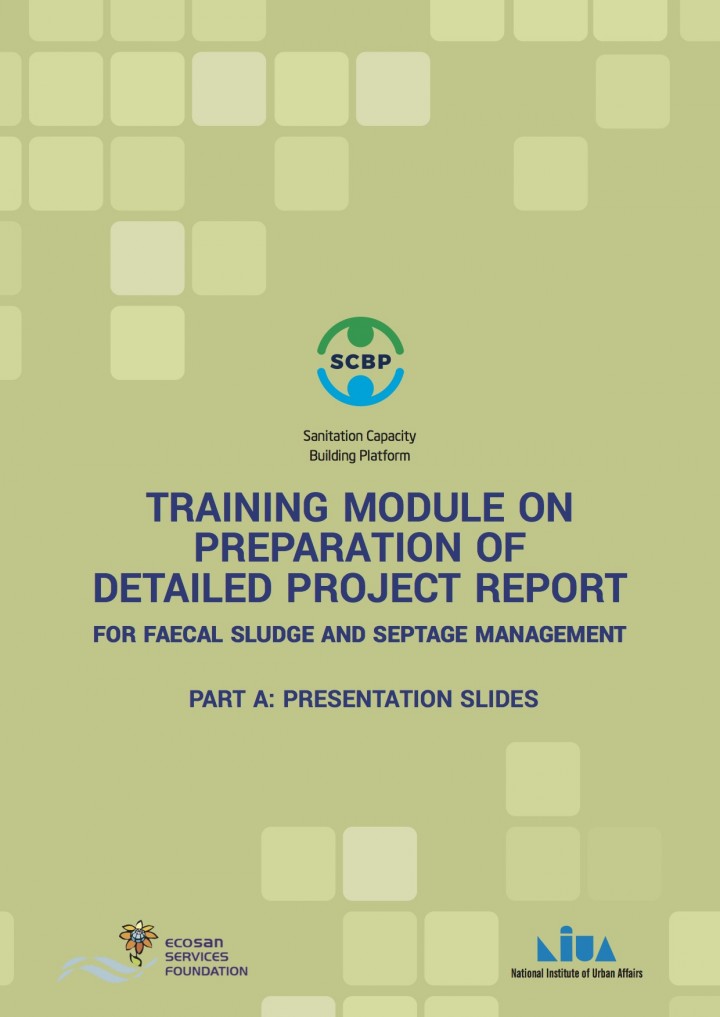 SCBP

Sanitation Capacity Building Platform

TRAINING MODULE ON PREPARATION OF DETAILED PROJECT REPORT

FOR FAECAL SLUDGE AND SEPTAGE MANAGEMENT

PART A: PRESENTATION SLIDES

ECOSAN SERVICES FOUNDATION

NIUA

National Institute of Urban Affairs